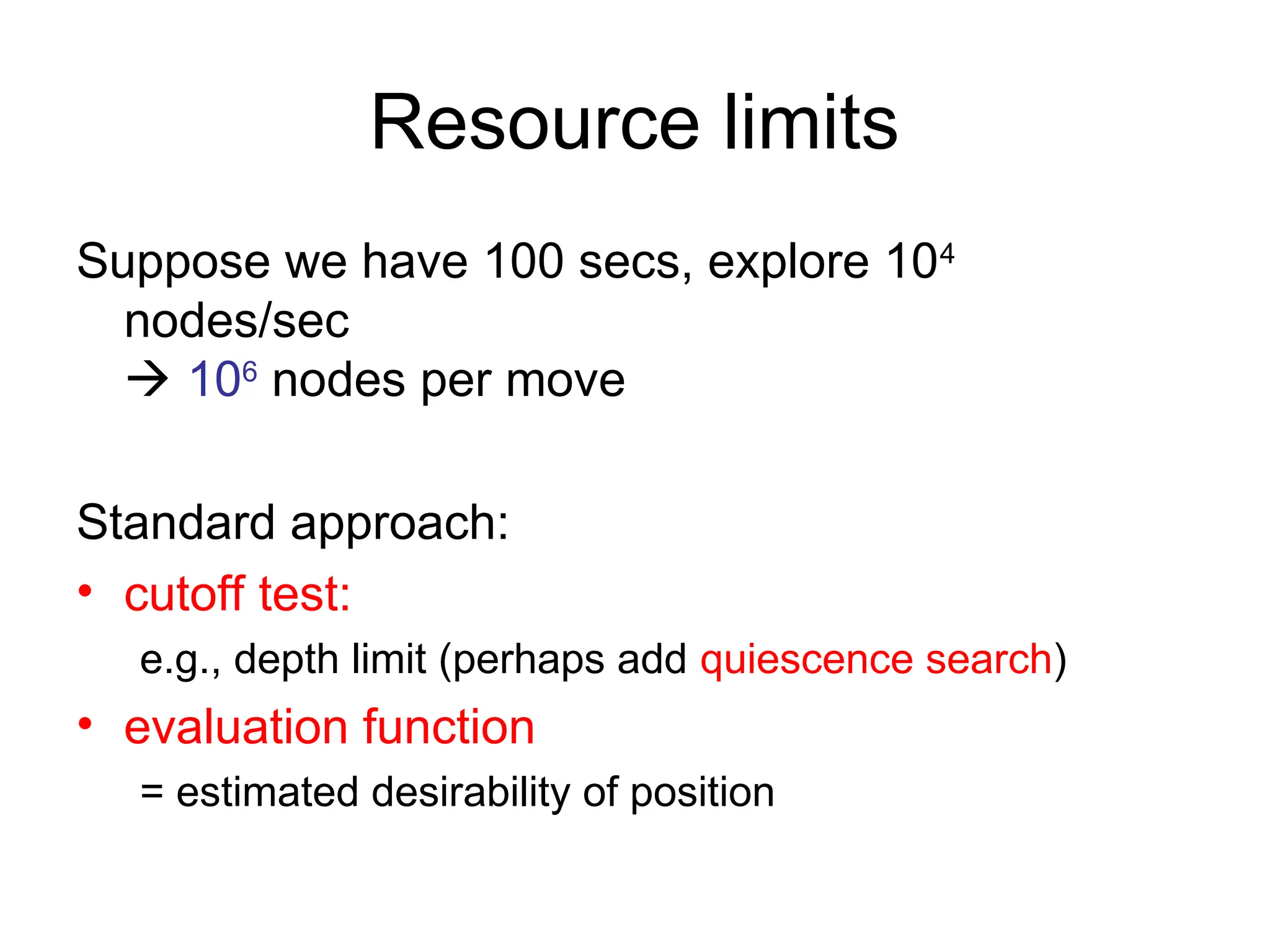 Resource limits

Suppose we have 100 secs, explore $10^4$ nodes/sec
→ $10^6$ nodes per move

Standard approach:

• cutoff test:
e.g., depth limit (perhaps add quiescence search)

• evaluation function
= estimated desirability of position